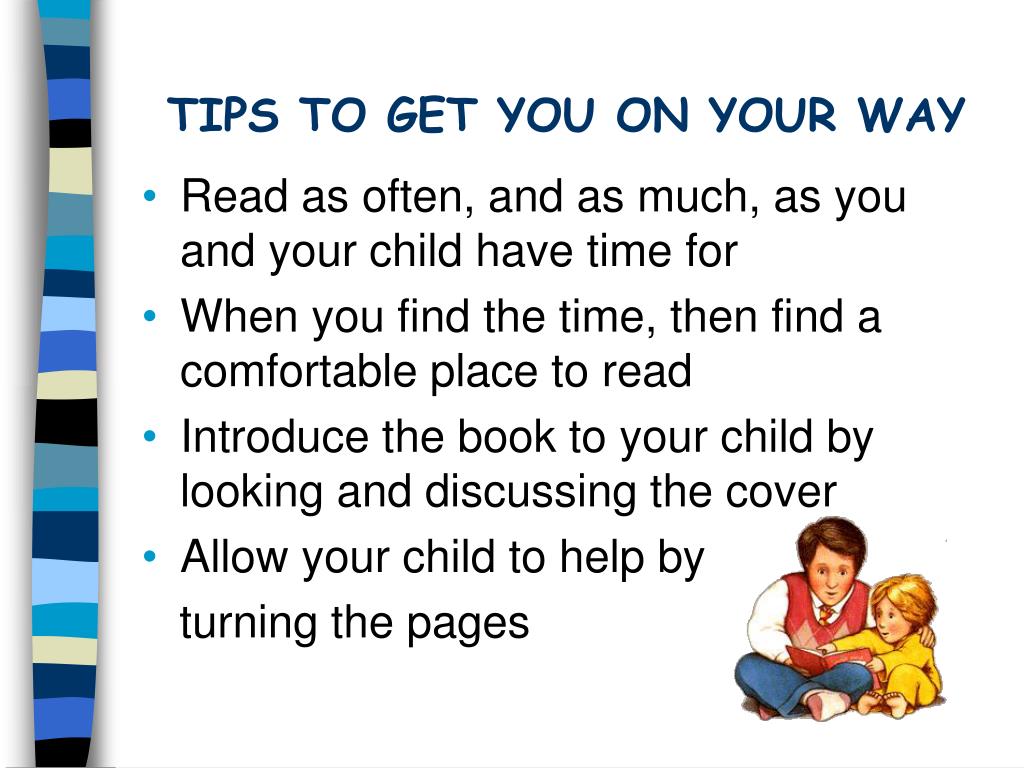 TIPS TO GET YOU ON YOUR WAY

• Read as often, and as much, as you and your child have time for
• When you find the time, then find a comfortable place to read
• Introduce the book to your child by looking and discussing the cover
• Allow your child to help by turning the pages